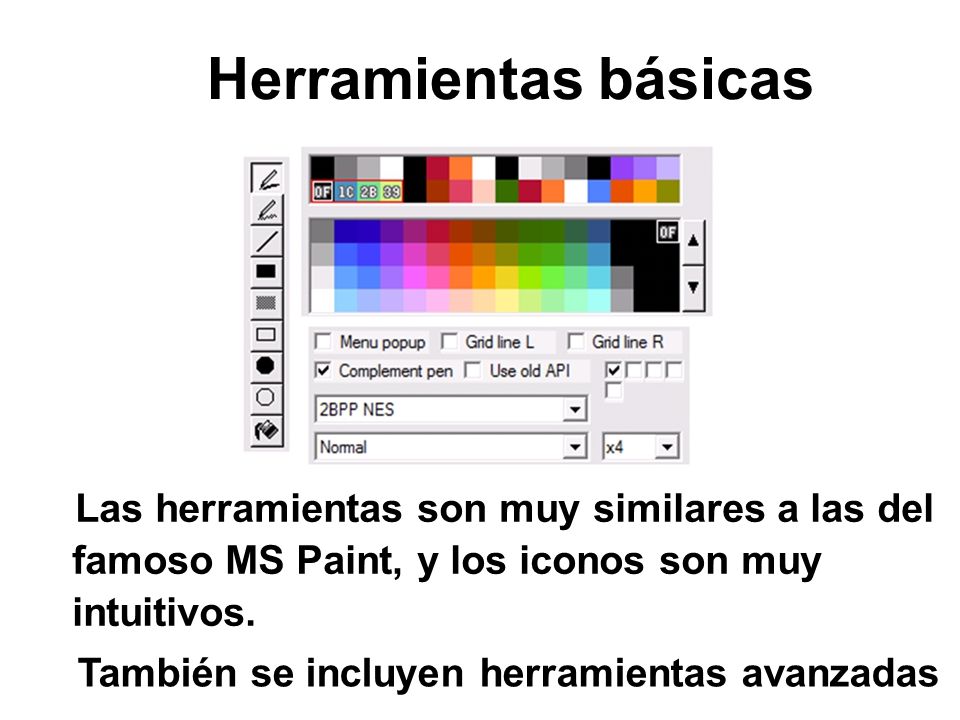 Herramientas básicas

0F 1C 2B 39

0F

Menu popup
Grid line L
Grid line R
Complement pen
Use old API
2BPP NES
Normal
x4

Las herramientas son muy similares a las del famoso MS Paint, y los iconos son muy intuitivos.

También se incluyen herramientas avanzadas